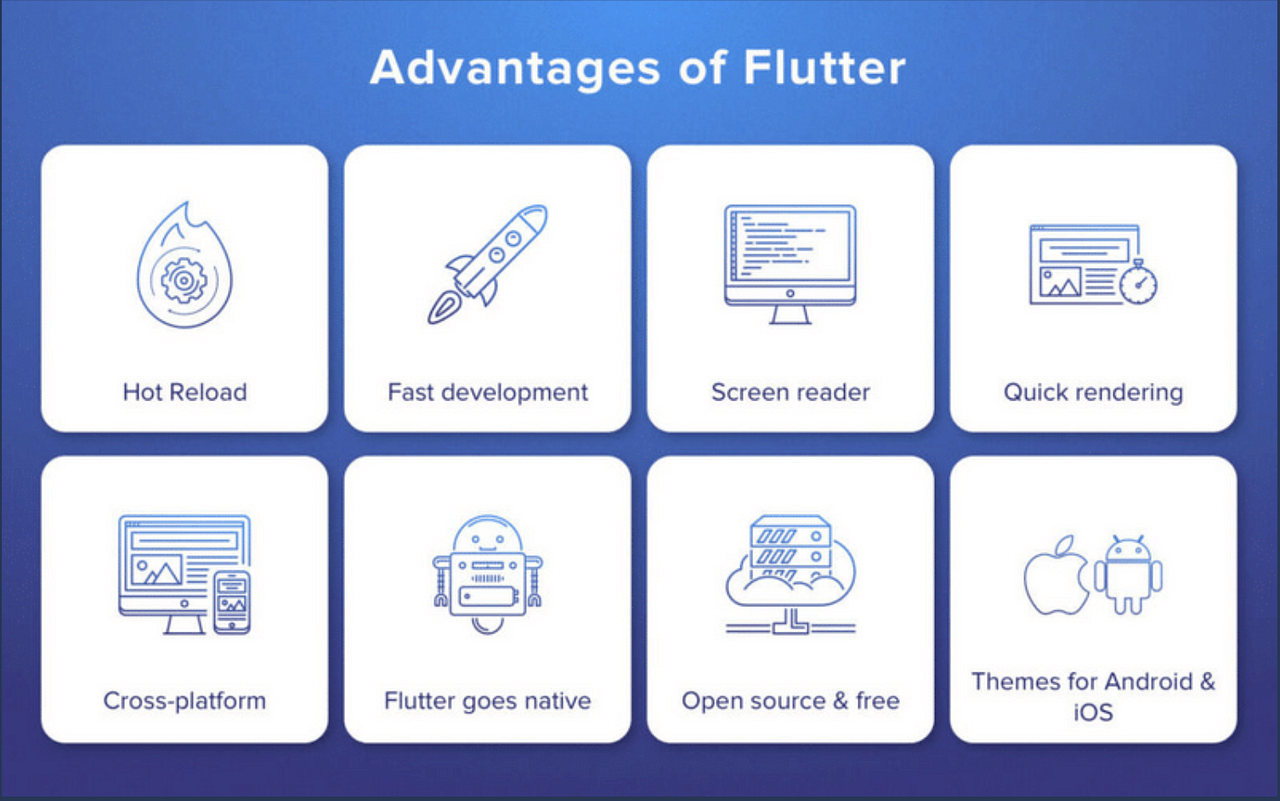 Advantages of Flutter

Hot Reload

Fast development

Screen reader

Quick rendering

Cross-platform

Flutter goes native

Open source & free

Themes for Android & iOS